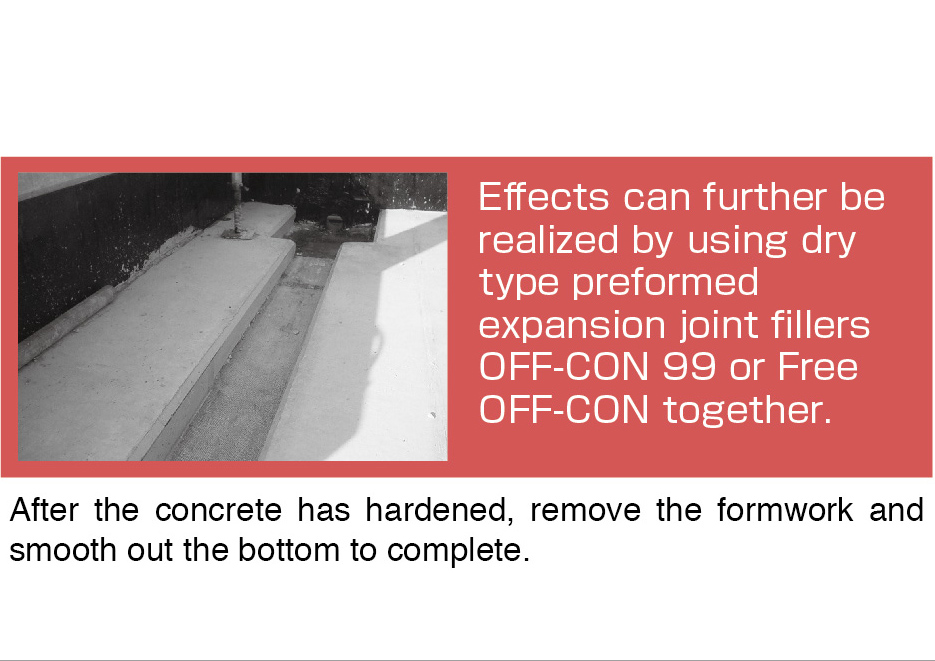 Effects can further be realized by using dry type preformed expansion joint fillers OFF-CON 99 or Free OFF-CON together.

After the concrete has hardened, remove the formwork and smooth out the bottom to complete.